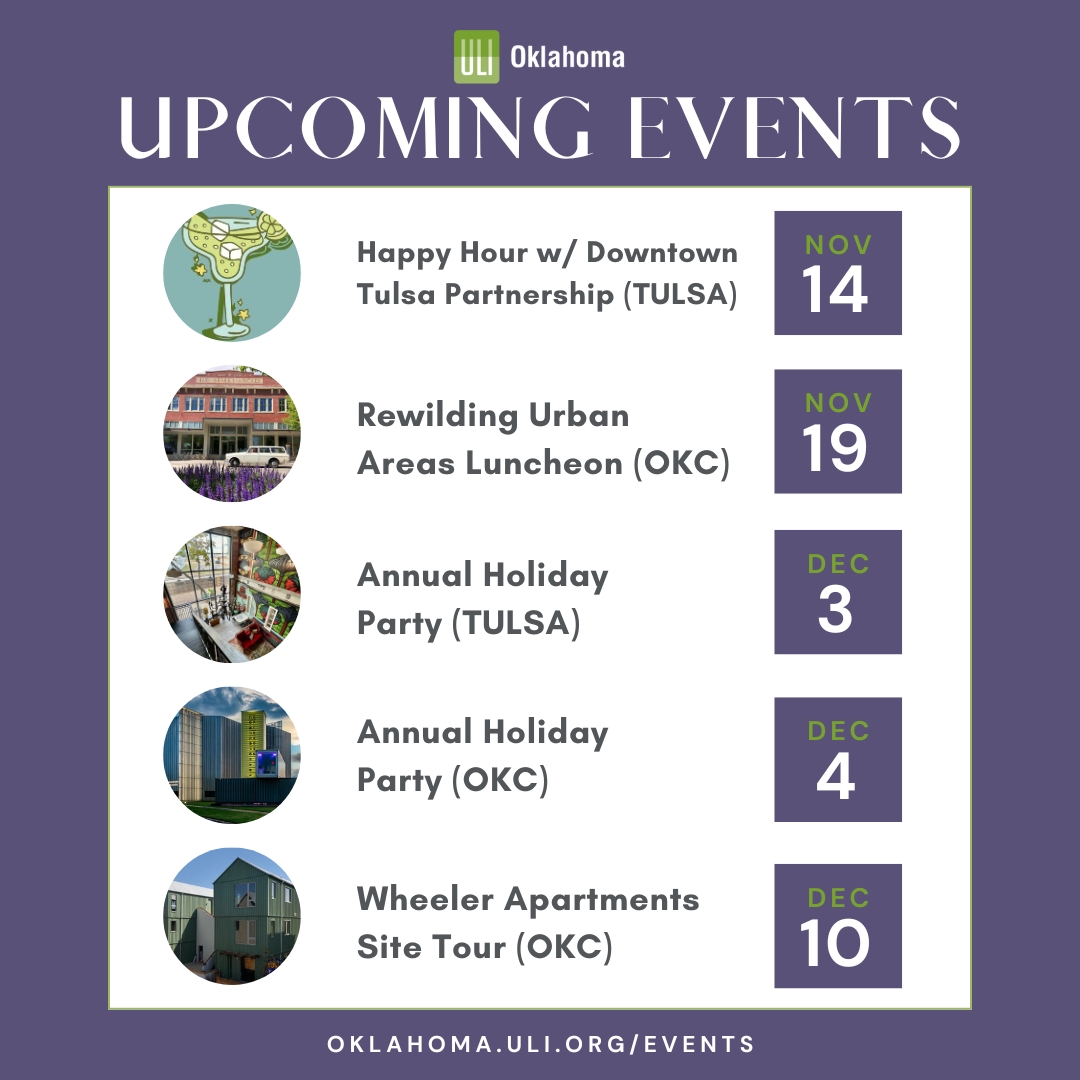 ULI Oklahoma

UPCOMING EVENTS

Happy Hour w/ Downtown Tulsa Partnership (TULSA)

NOV 14

Rewilding Urban Areas Luncheon (OKC)

NOV 19

Annual Holiday Party (TULSA)

DEC 3

Annual Holiday Party (OKC)

DEC 4

Wheeler Apartments Site Tour (OKC)

DEC 10

OKLAHOMA.ULI.ORG/EVENTS